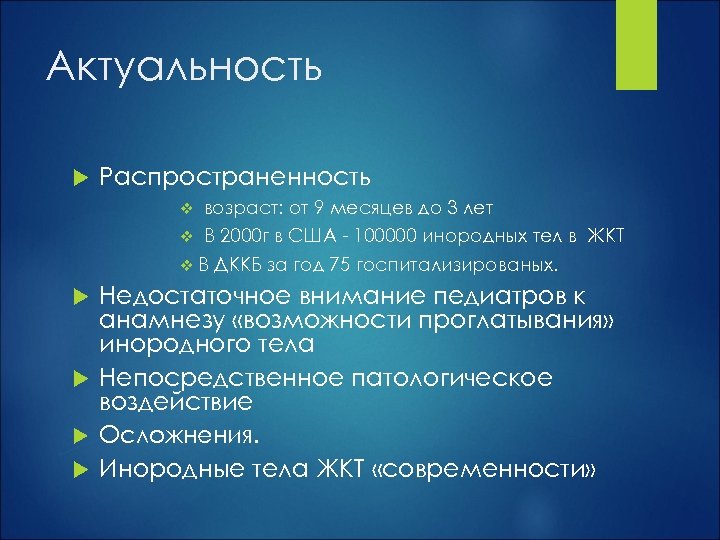 Актуальность

Распространенность

возраст: от 9 месяцев до 3 лет

В 2000г в США - 100000 инородных тел в ЖКТ

В ДККБ за год 75 госпитализированых.

Недостаточное внимание педиатров к анамнезу «возможности проглатывания» инородного тела

Непосредственное патологическое воздействие

Осложнения.

Инородные тела ЖКТ «современности»